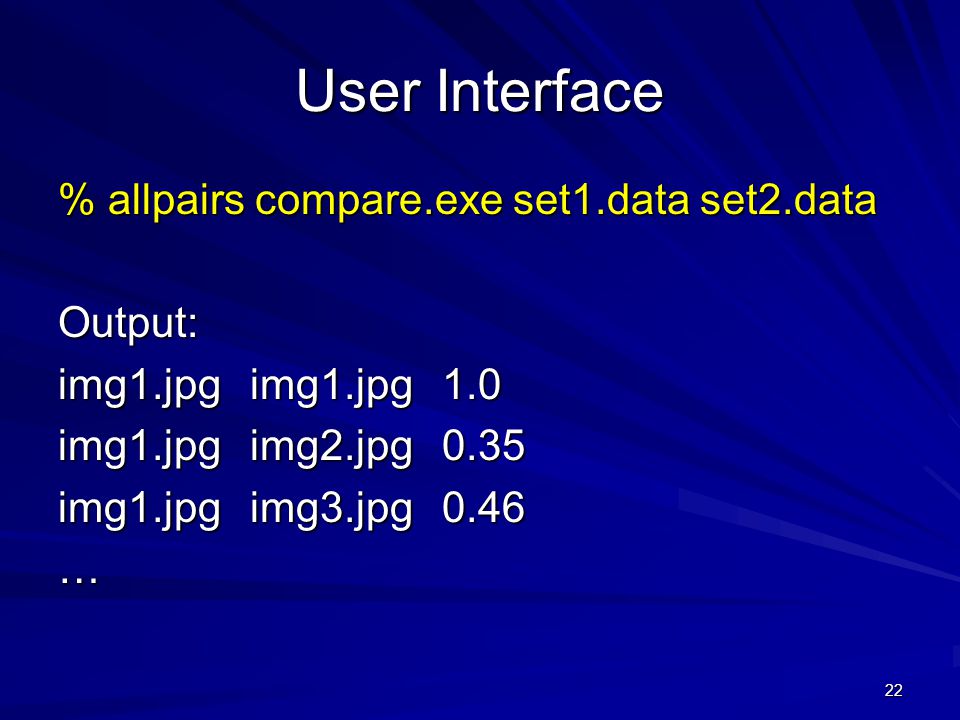 User Interface

% allpairs compare.exe set1.data set2.data

Output:
img1.jpg img1.jpg 1.0
img1.jpg img2.jpg 0.35
img1.jpg img3.jpg 0.46
…

22